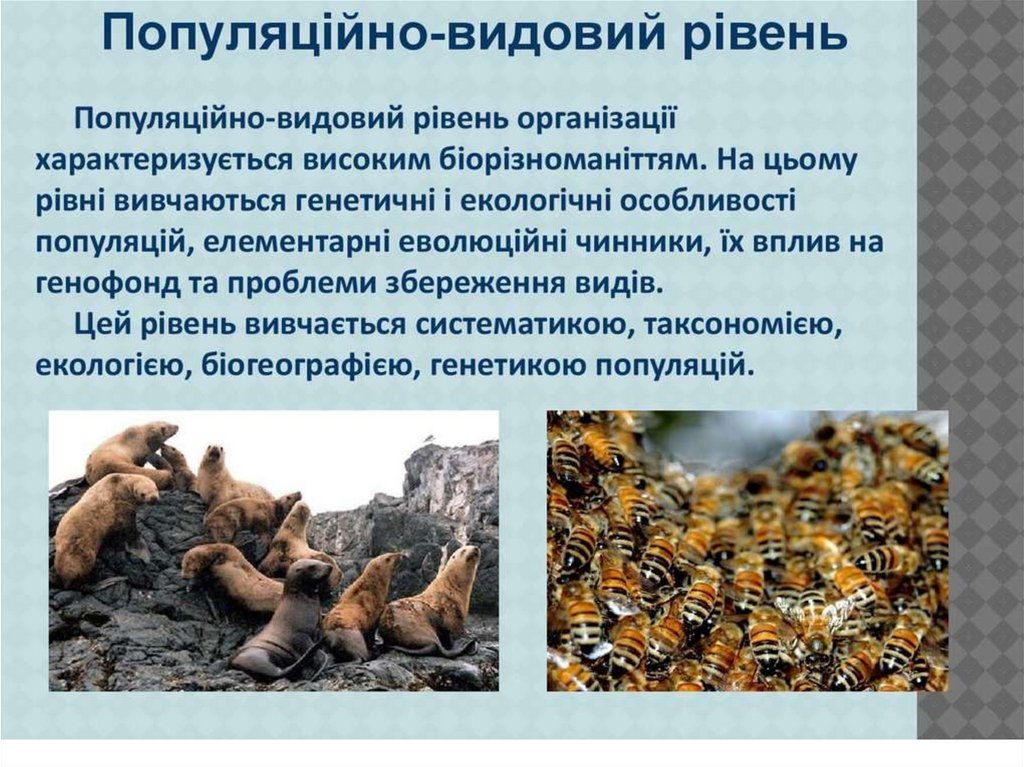 Популяційно-видовий рівень

Популяційно-видовий рівень організації характеризується високим біорізноманіттям. На цьому рівні вивчаються генетичні і екологічні особливості популяцій, елементарні еволюційні чинники, їх вплив на генофонд та проблеми збереження видів.

Цей рівень вивчається систематикою, таксономією, екологією, біогеографією, генетикою популяцій.